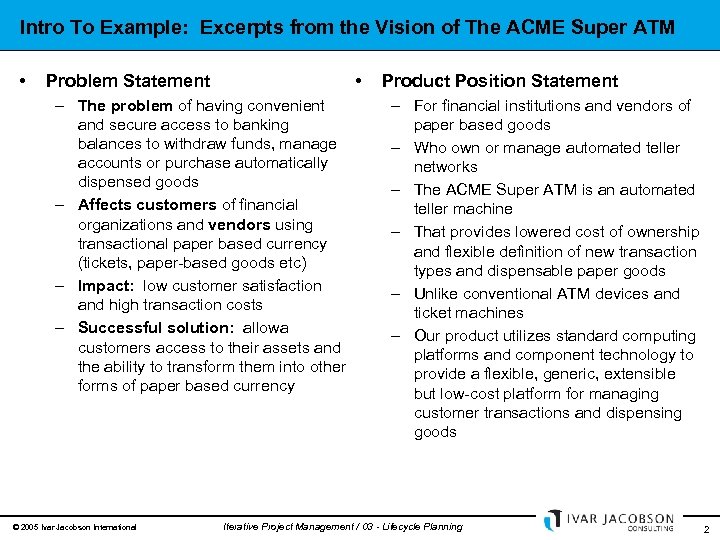 Intro To Example: Excerpts from the Vision of The ACME Super ATM

• Problem Statement
– The problem of having convenient and secure access to banking balances to withdraw funds, manage accounts or purchase automatically dispensed goods
– Affects customers of financial organizations and vendors using transactional paper based currency (tickets, paper-based goods etc)
– Impact: low customer satisfaction and high transaction costs
– Successful solution: allowa customers access to their assets and the ability to transform them into other forms of paper based currency

• Product Position Statement
– For financial institutions and vendors of paper based goods
– Who own or manage automated teller networks
– The ACME Super ATM is an automated teller machine
– That provides lowered cost of ownership and flexible definition of new transaction types and dispensable paper goods
– Unlike conventional ATM devices and ticket machines
– Our product utilizes standard computing platforms and component technology to provide a flexible, generic, extensible but low-cost platform for managing customer transactions and dispensing goods

© 2005 Ivar Jacobson International    Iterative Project Management / 03 - Lifecycle Planning    IVAR JACOBSON CONSULTING    2